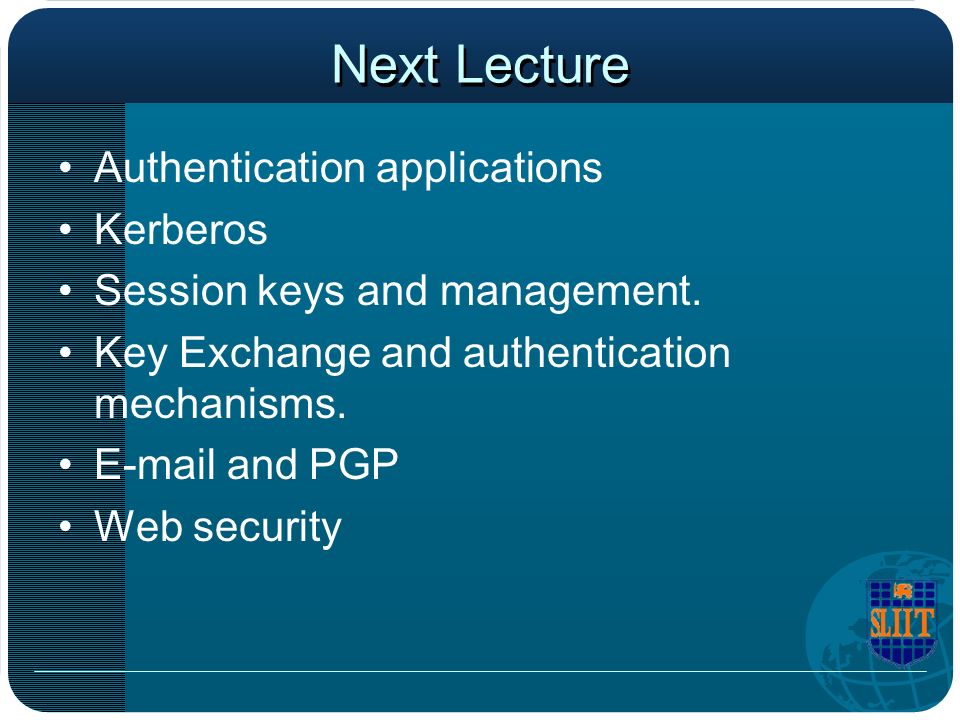 Next Lecture

• Authentication applications
• Kerberos
• Session keys and management.
• Key Exchange and authentication mechanisms.
• E-mail and PGP
• Web security

SLIIT